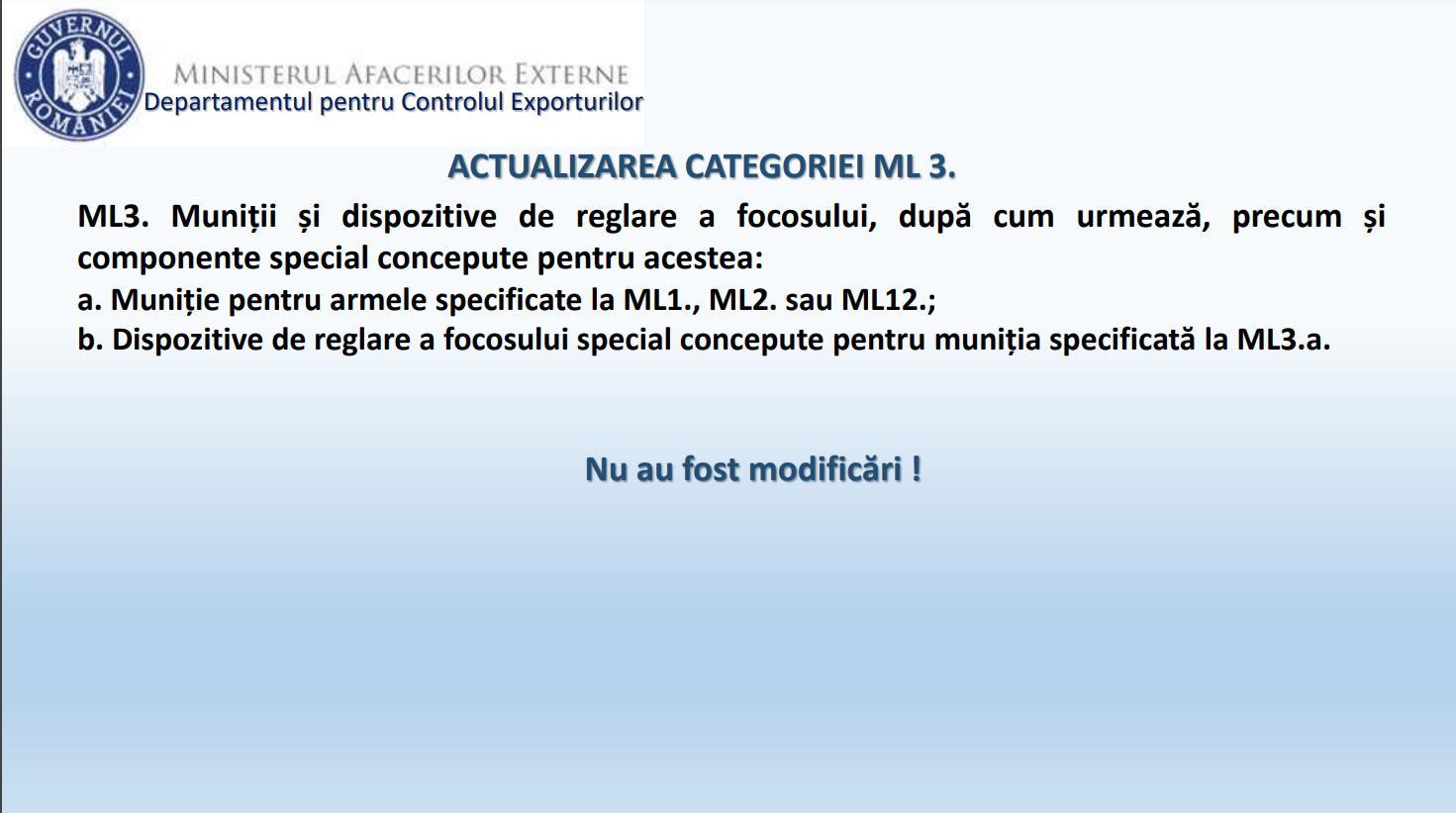 GUVERNUL ROMÂNIEI

MINISTERUL AFACERILOR EXTERNE
Departamentul pentru Controlul Exporturilor

ACTUALIZAREA CATEGORIEI ML 3.

ML3. Muniții și dispozitive de reglare a focosului, după cum urmează, precum și componente special concepute pentru acestea:
a. Muniție pentru armele specificate la ML1., ML2. sau ML12.;
b. Dispozitive de reglare a focosului special concepute pentru muniția specificată la ML3.a.

Nu au fost modificări !